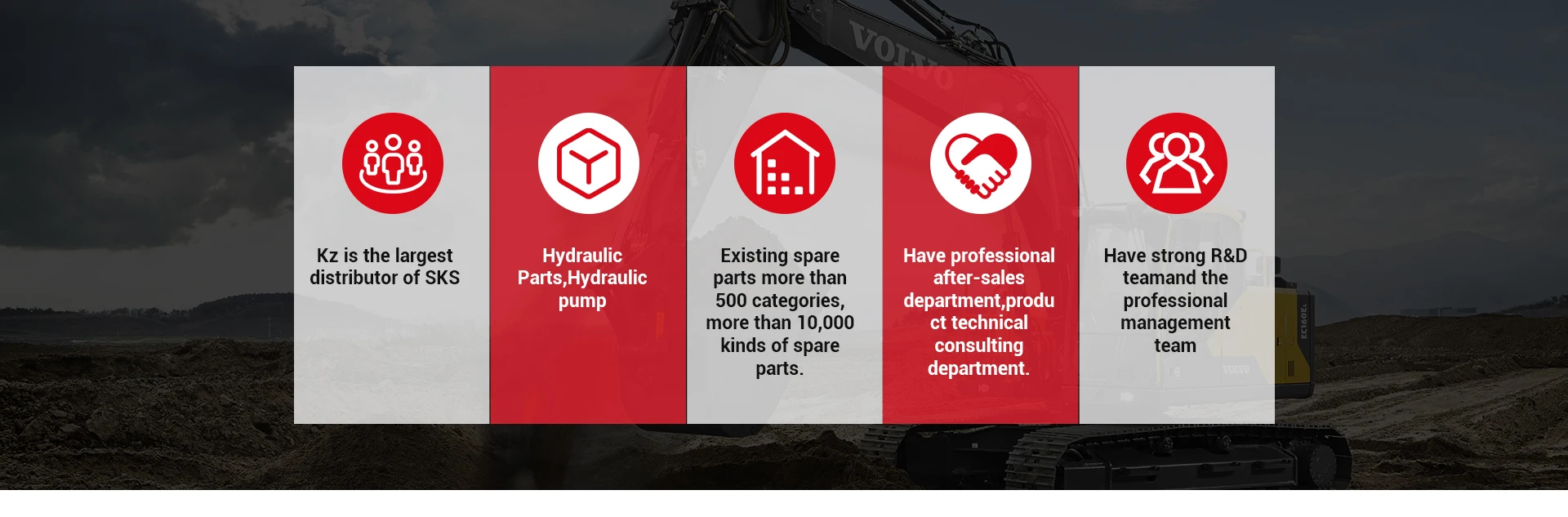 VOLVO

Kz is the largest distributor of SKS

Hydraulic Parts,Hydraulic pump

Existing spare parts more than 500 categories, more than 10,000 kinds of spare parts.

Have professional after-sales department,product technical consulting department.

Have strong R&D teamand the professional management team

EC160EL

VOLVO